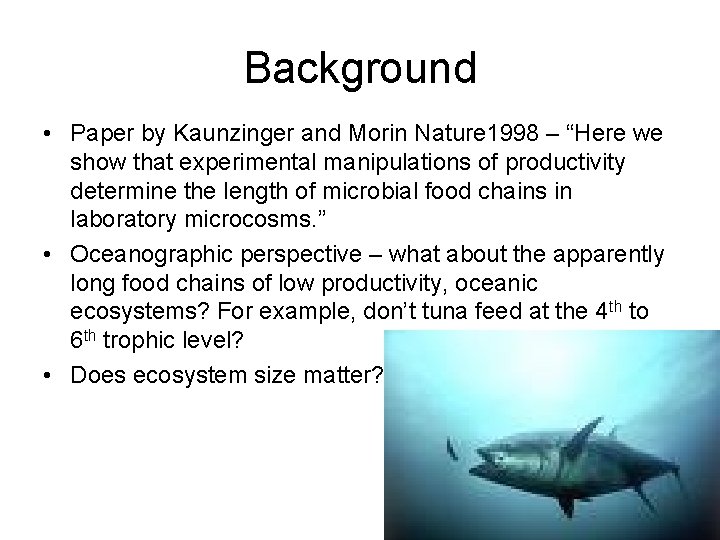 Background

• Paper by Kaunzinger and Morin Nature1998 – “Here we show that experimental manipulations of productivity determine the length of microbial food chains in laboratory microcosms.”

• Oceanographic perspective – what about the apparently long food chains of low productivity, oceanic ecosystems? For example, don’t tuna feed at the 4$^{th}$ to 6$^{th}$ trophic level?

• Does ecosystem size matter?